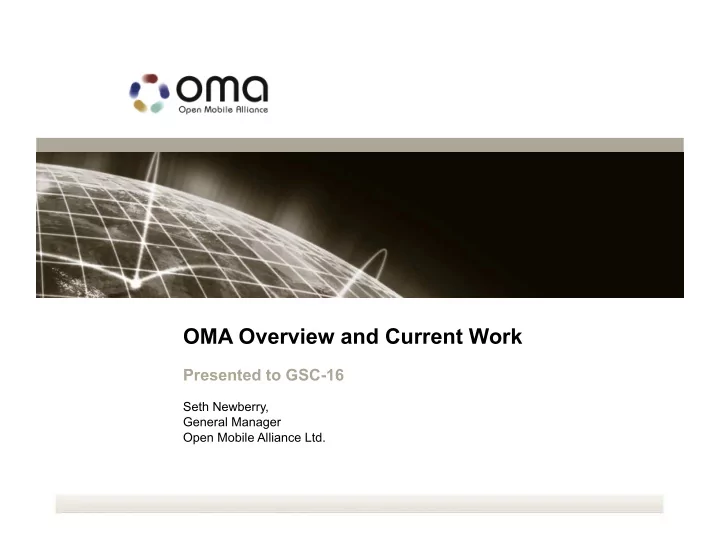 oma
Open Mobile Alliance

OMA Overview and Current Work

Presented to GSC-16

Seth Newberry,
General Manager
Open Mobile Alliance Ltd.